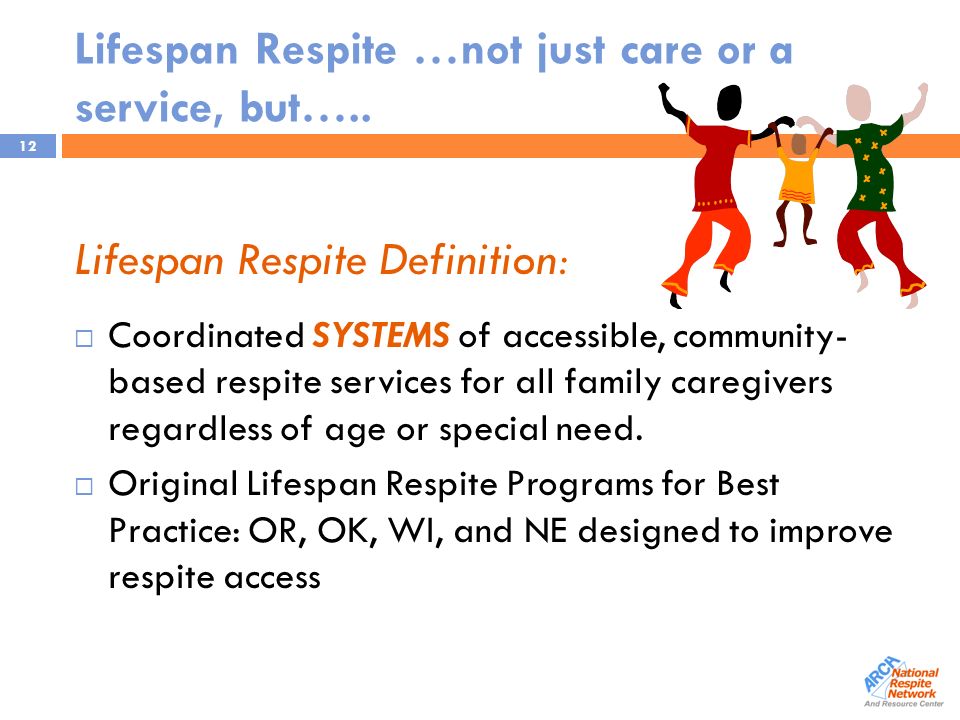 Lifespan Respite …not just care or a service, but…..

12

Lifespan Respite Definition:

□ Coordinated SYSTEMS of accessible, community-based respite services for all family caregivers regardless of age or special need.

□ Original Lifespan Respite Programs for Best Practice: OR, OK, WI, and NE designed to improve respite access

ARCH National Respite Network And Resource Center